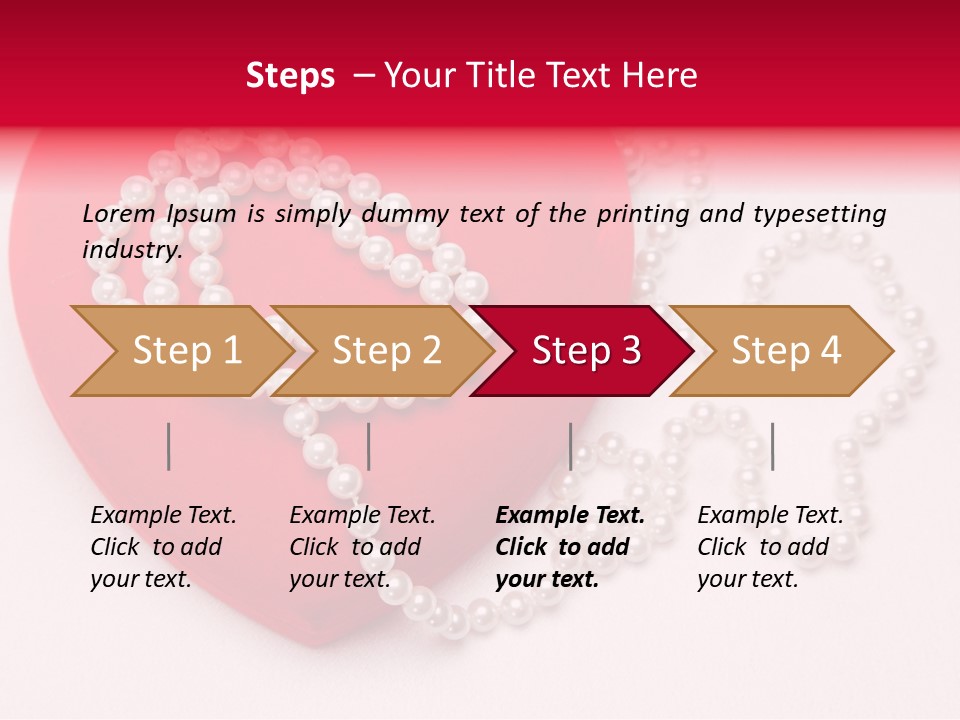 Steps – Your Title Text Here

Lorem Ipsum is simply dummy text of the printing and typesetting industry.

Step 1

Step 2

Step 3

Step 4

Example Text. Click to add your text.

Example Text. Click to add your text.

Example Text. Click to add your text.

Example Text. Click to add your text.